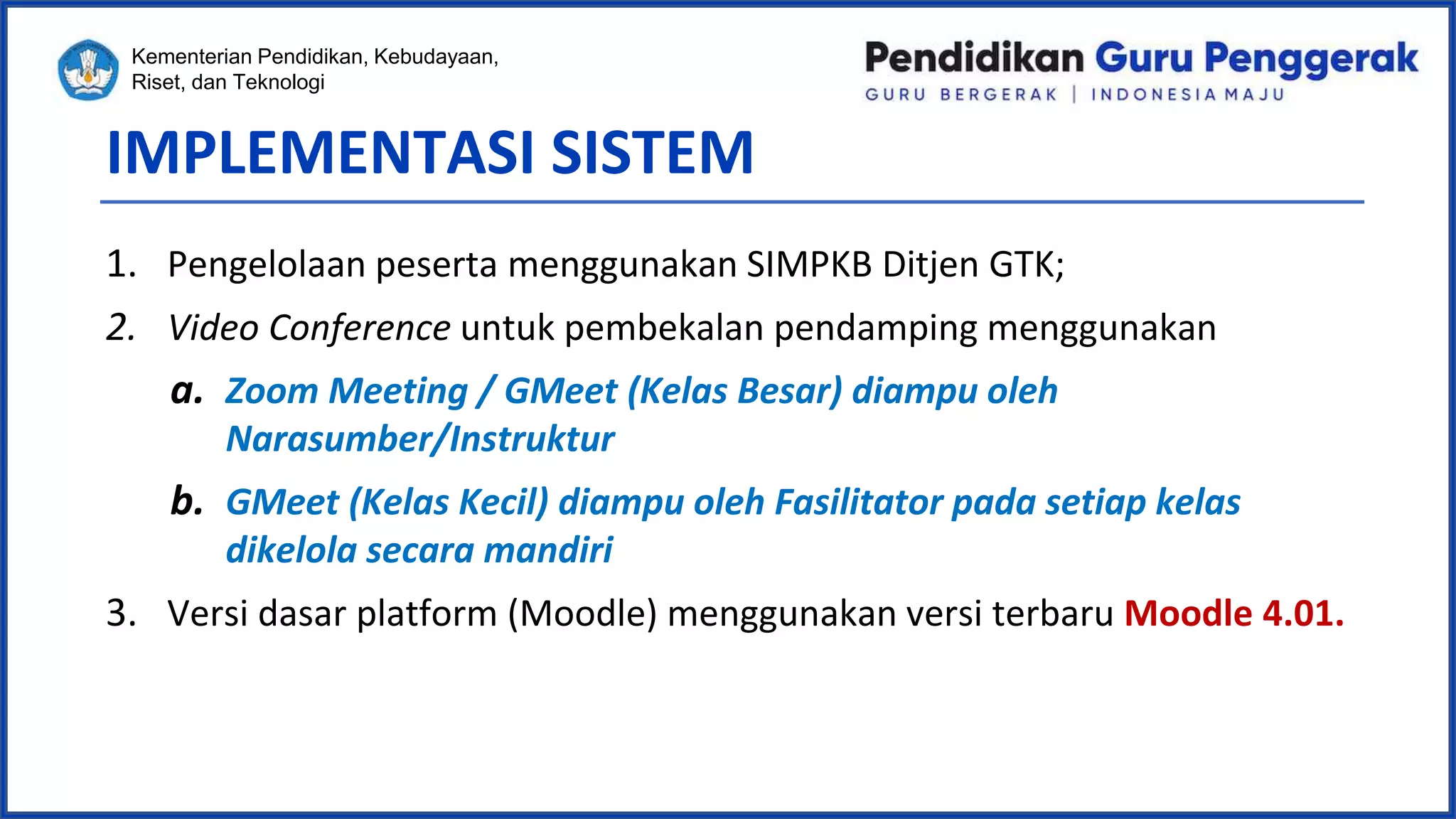 Kementerian Pendidikan, Kebudayaan, Riset, dan Teknologi

Pendidikan Guru Penggerak
GURU BERGERAK | INDONESIA MAJU

IMPLEMENTASI SISTEM

1. Pengelolaan peserta menggunakan SIMPKB Ditjen GTK;

2. Video Conference untuk pembekalan pendamping menggunakan

a. Zoom Meeting / GMeet (Kelas Besar) diampu oleh Narasumber/Instruktur

b. GMeet (Kelas Kecil) diampu oleh Fasilitator pada setiap kelas dikelola secara mandiri

3. Versi dasar platform (Moodle) menggunakan versi terbaru Moodle 4.01.